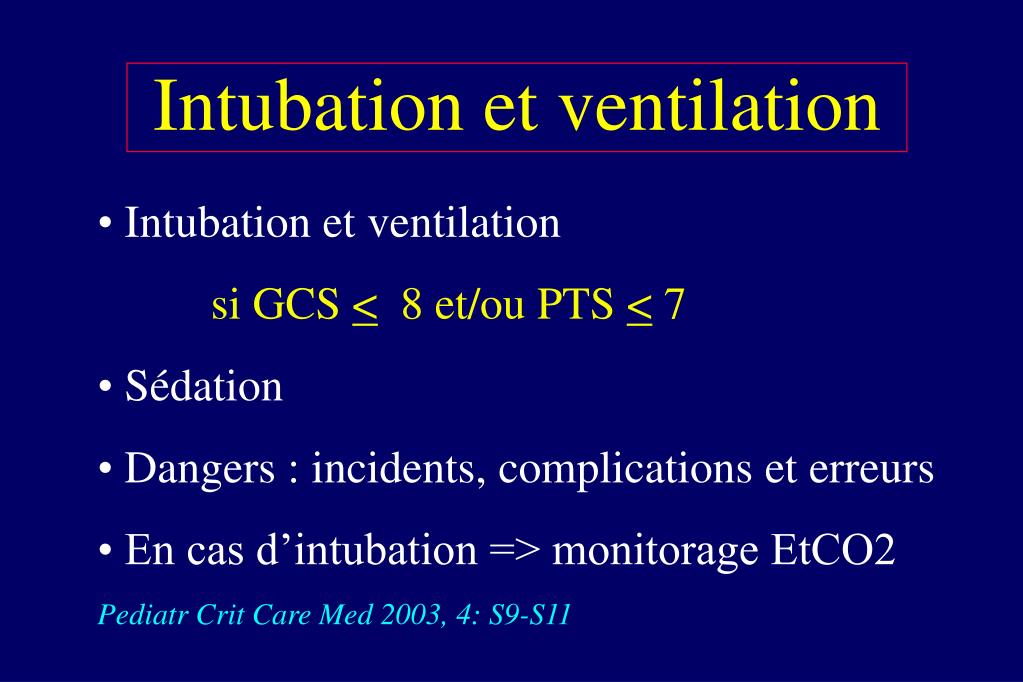 Intubation et ventilation

• Intubation et ventilation

si GCS $\leq$ 8 et/ou PTS $\leq$ 7

• Sédation

• Dangers : incidents, complications et erreurs

• En cas d’intubation => monitorage EtCO2

Pediatr Crit Care Med 2003, 4: S9-S11